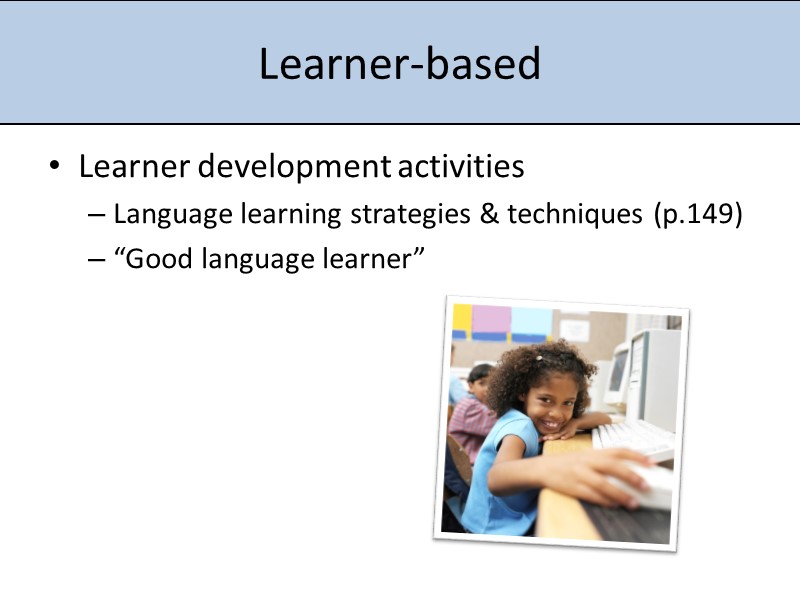 Learner-based

• Learner development activities
 – Language learning strategies & techniques (p.149)
 – “Good language learner”